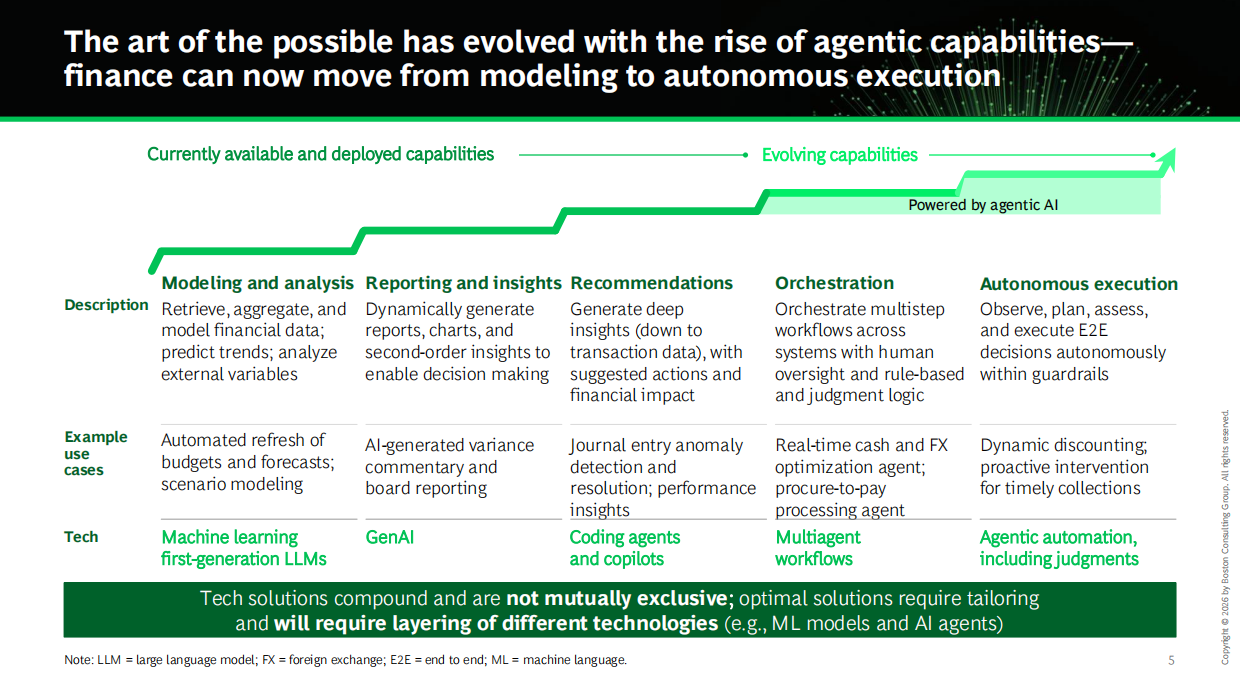 The art of the possible has evolved with the rise of agentic capabilities—finance can now move from modeling to autonomous execution

Currently available and deployed capabilities

Evolving capabilities

Powered by agentic AI

|  | Modeling and analysis | Reporting and insights | Recommendations | Orchestration | Autonomous execution |
|---|---|---|---|---|---|
| Description | Retrieve, aggregate, and model financial data; predict trends; analyze external variables | Dynamically generate reports, charts, and second-order insights to enable decision making | Generate deep insights (down to transaction data), with suggested actions and financial impact | Orchestrate multistep workflows across systems with human oversight and rule-based and judgment logic | Observe, plan, assess, and execute E2E decisions autonomously within guardrails |
| Example use cases | Automated refresh of budgets and forecasts; scenario modeling | AI-generated variance commentary and board reporting | Journal entry anomaly detection and resolution; performance insights | Real-time cash and FX optimization agent; procure-to-pay processing agent | Dynamic discounting; proactive intervention for timely collections |
| Tech | Machine learning first-generation LLMs | GenAI | Coding agents and copilots | Multiagent workflows | Agentic automation, including judgments |

Tech solutions compound and are not mutually exclusive; optimal solutions require tailoring and will require layering of different technologies (e.g., ML models and AI agents)

Note: LLM = large language model; FX = foreign exchange; E2E = end to end; ML = machine language.

5

Copyright © 2026 by Boston Consulting Group. All rights reserved.